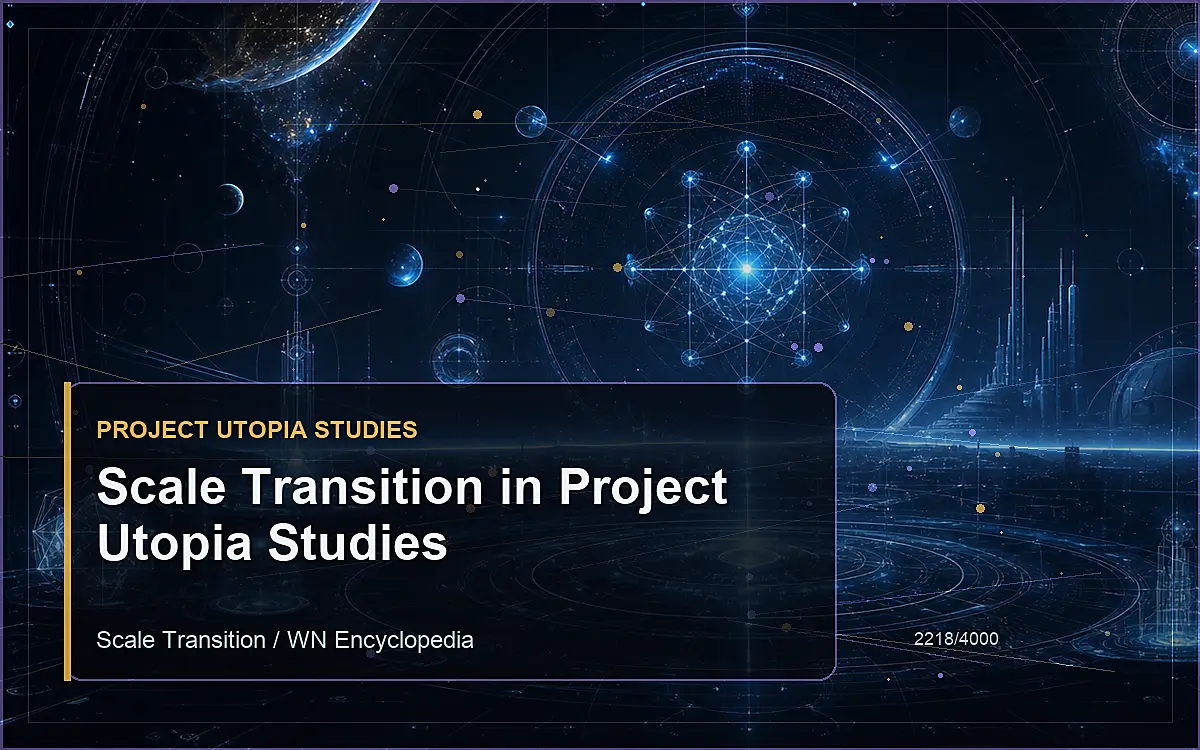 PROJECT UTOPIA STUDIES

Scale Transition in Project Utopia Studies

Scale Transition / WN Encyclopedia

2218/4000